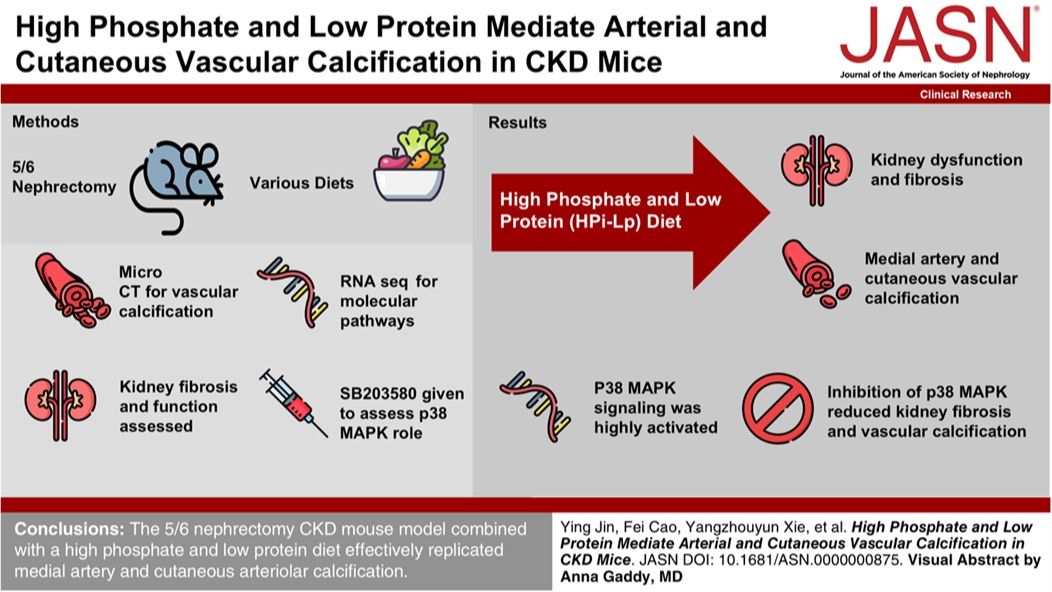 High Phosphate and Low Protein Mediate Arterial and Cutaneous Vascular Calcification in CKD Mice

JASN®
Journal of the American Society of Nephrology

Clinical Research

Methods

5/6 Nephrectomy

Various Diets

Micro CT for vascular calcification

RNA seq for molecular pathways

Kidney fibrosis and function assessed

SB203580 given to assess p38 MAPK role

Results

High Phosphate and Low Protein (HPi-Lp) Diet

Kidney dysfunction and fibrosis

Medial artery and cutaneous vascular calcification

P38 MAPK signaling was highly activated

Inhibition of p38 MAPK reduced kidney fibrosis and vascular calcification

Conclusions: The 5/6 nephrectomy CKD mouse model combined with a high phosphate and low protein diet effectively replicated medial artery and cutaneous arteriolar calcification.

Ying Jin, Fei Cao, Yangzhouyun Xie, et al. High Phosphate and Low Protein Mediate Arterial and Cutaneous Vascular Calcification in CKD Mice. JASN DOI: 10.1681/ASN.0000000875. Visual Abstract by Anna Gaddy, MD